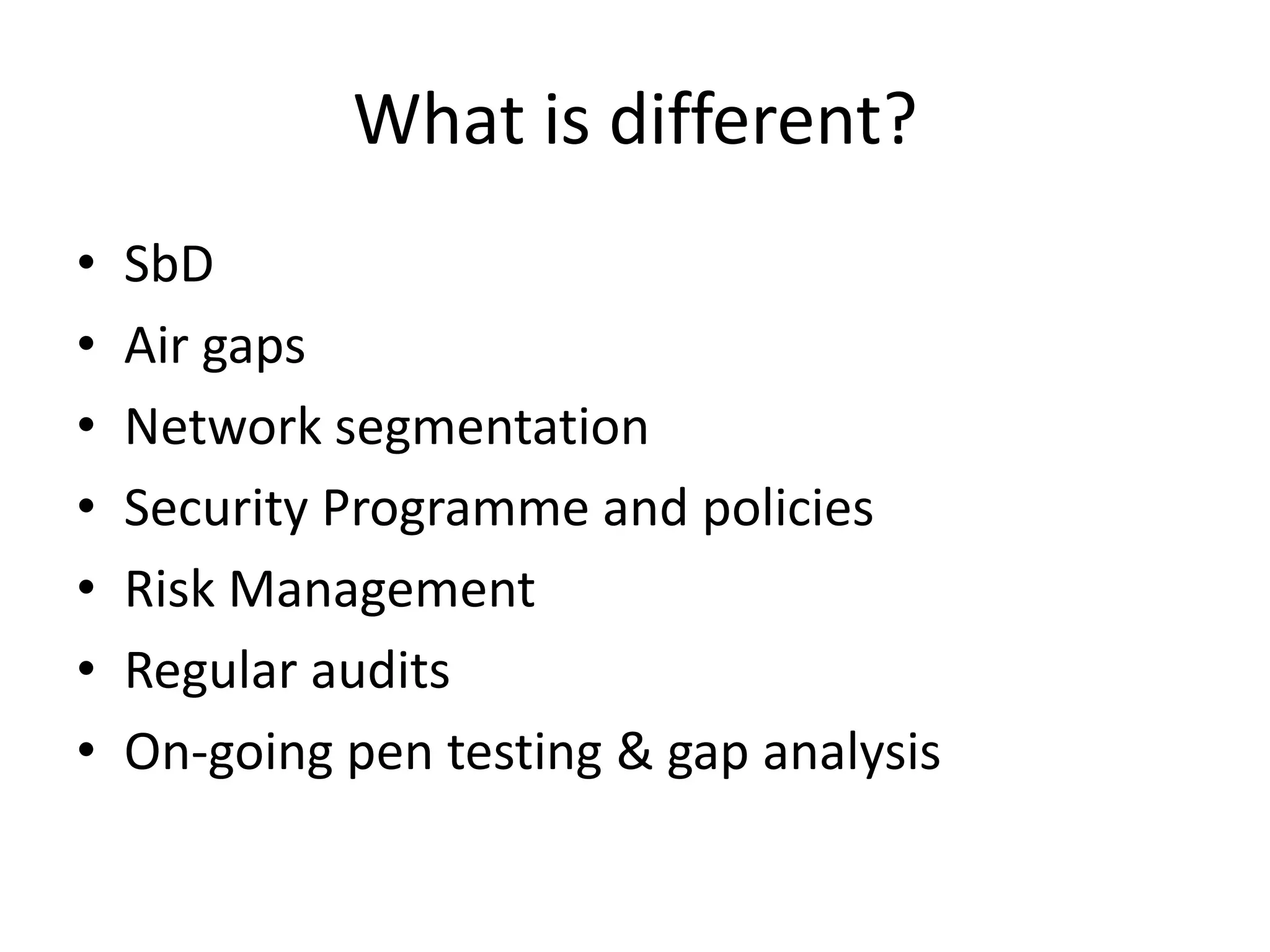 What is different?

• SbD
• Air gaps
• Network segmentation
• Security Programme and policies
• Risk Management
• Regular audits
• On-going pen testing & gap analysis